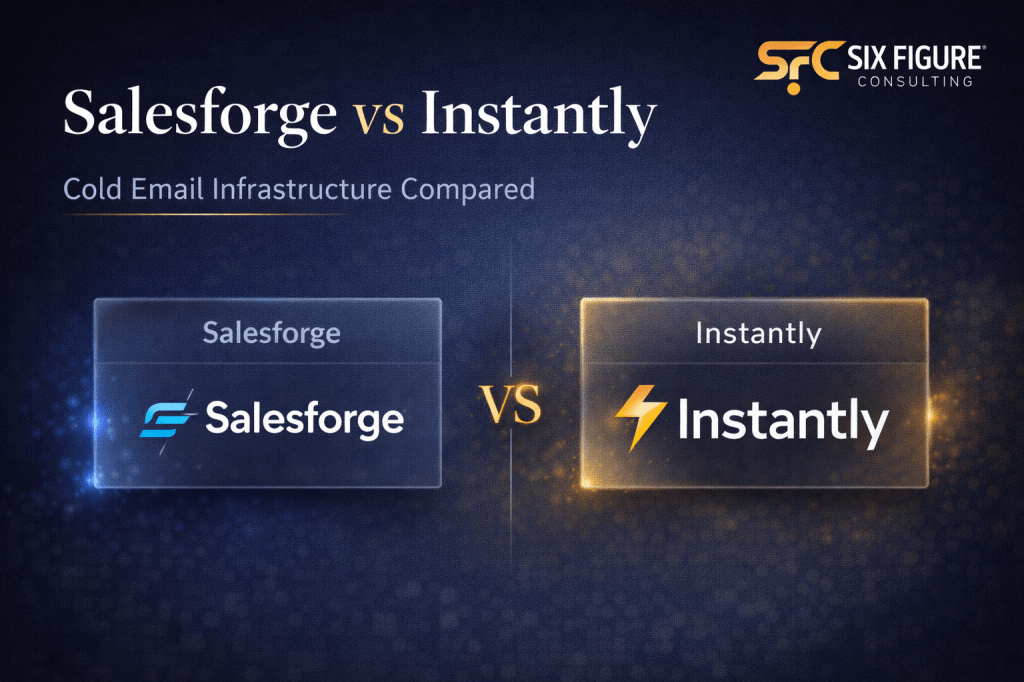 SFC SIX FIGURE® CONSULTING

Salesforge vs Instantly

Cold Email Infrastructure Compared

Salesforge

Salesforge

VS

Instantly

Instantly